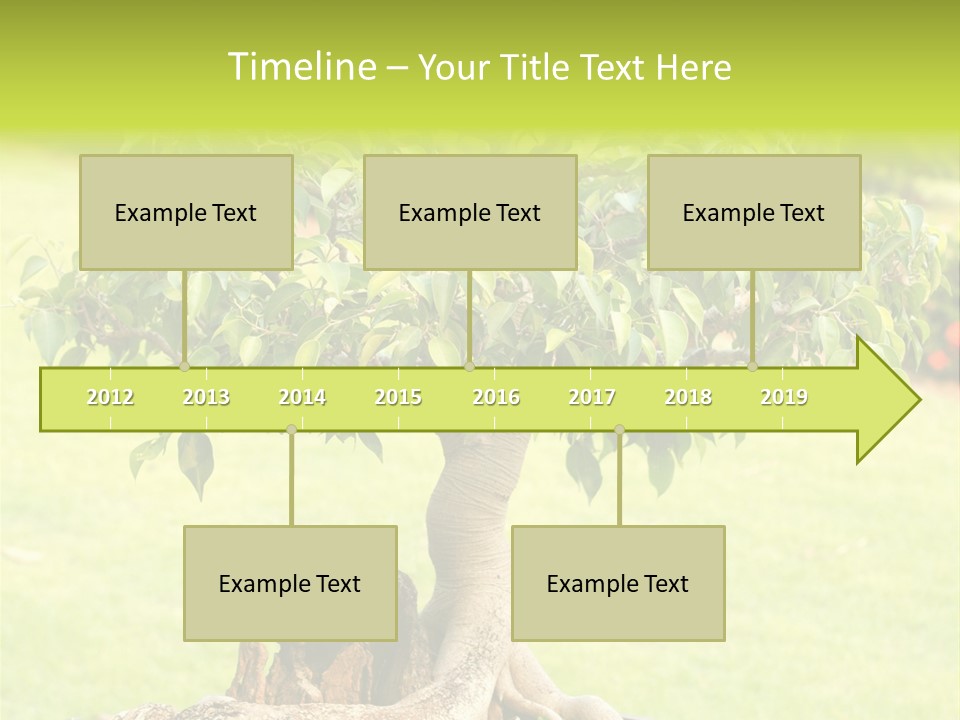 Timeline – Your Title Text Here

Example Text

Example Text

Example Text

2012
2013
2014
2015
2016
2017
2018
2019

Example Text

Example Text